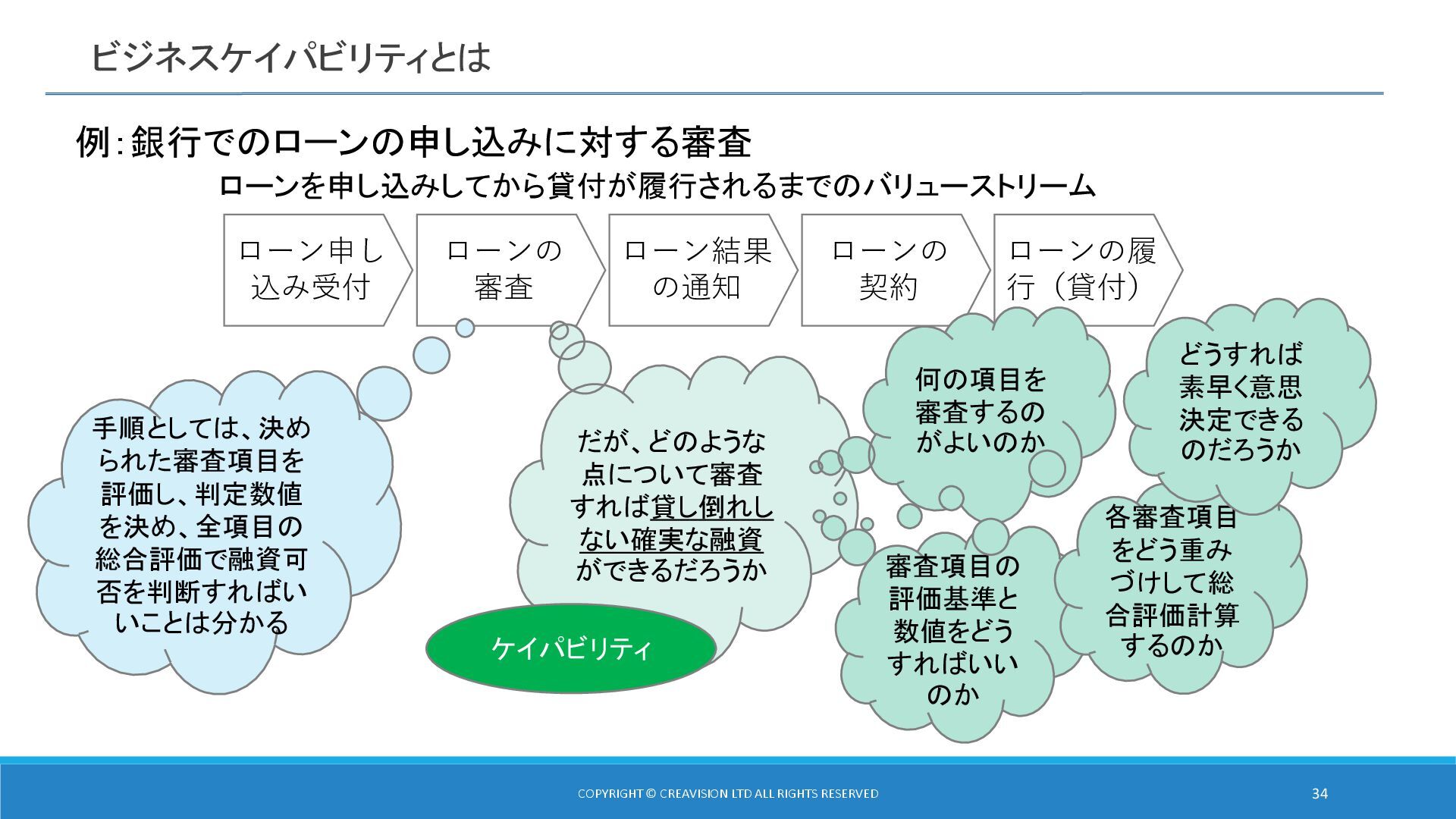 ビジネスケイパビリティとは

例：銀行でのローンの申し込みに対する審査

ローンを申し込みしてから貸付が履行されるまでのバリューストリーム

ローン申し込み受付

ローンの審査

ローン結果の通知

ローンの契約

ローンの履行（貸付）

手順としては、決められた審査項目を評価し、判定数値を決め、全項目の総合評価で融資可否を判断すればいいことは分かる

だが、どのような点について審査すれば貸し倒れしない確実な融資ができるだろうか

ケイパビリティ

何の項目を審査するのがよいのか

どうすれば素早く意思決定できるのだろうか

審査項目の評価基準と数値をどうすればいいのか

各審査項目をどう重みづけして総合評価計算するのか

COPYRIGHT © CREAVISION LTD ALL RIGHTS RESERVED

34